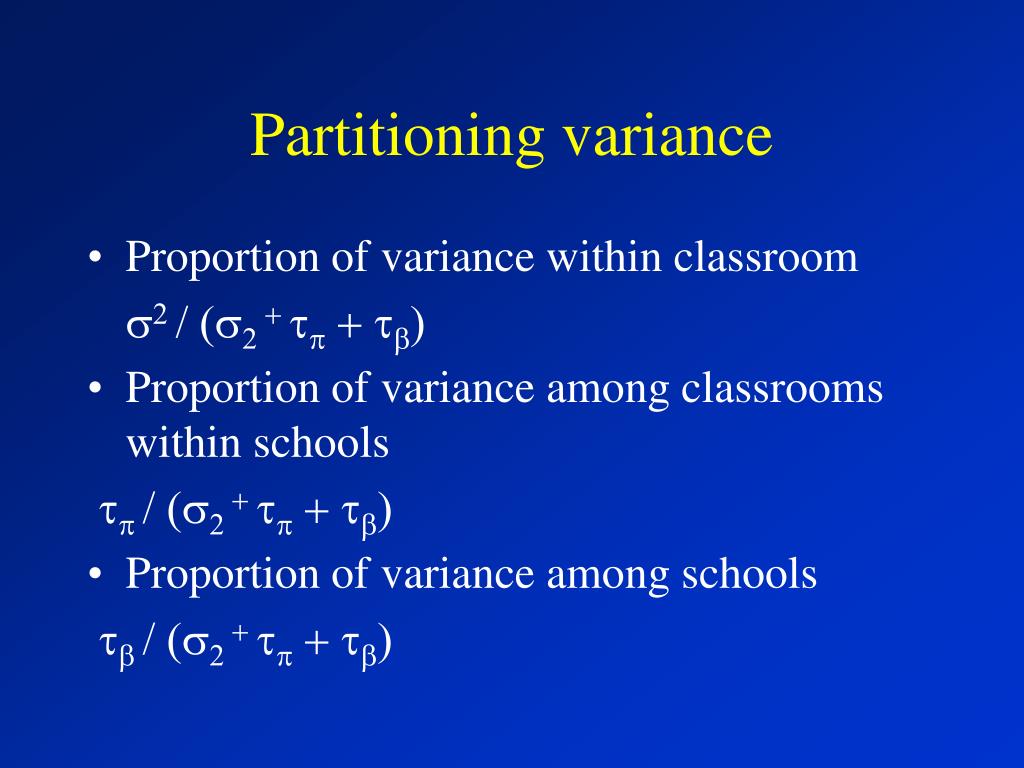 Partitioning variance

• Proportion of variance within classroom

$\sigma^2 / (\sigma_2 {}^+ \tau_\pi + \tau_\beta)$

• Proportion of variance among classrooms within schools

$\tau_\pi / (\sigma_2 {}^+ \tau_\pi + \tau_\beta)$

• Proportion of variance among schools

$\tau_\beta / (\sigma_2 {}^+ \tau_\pi + \tau_\beta)$